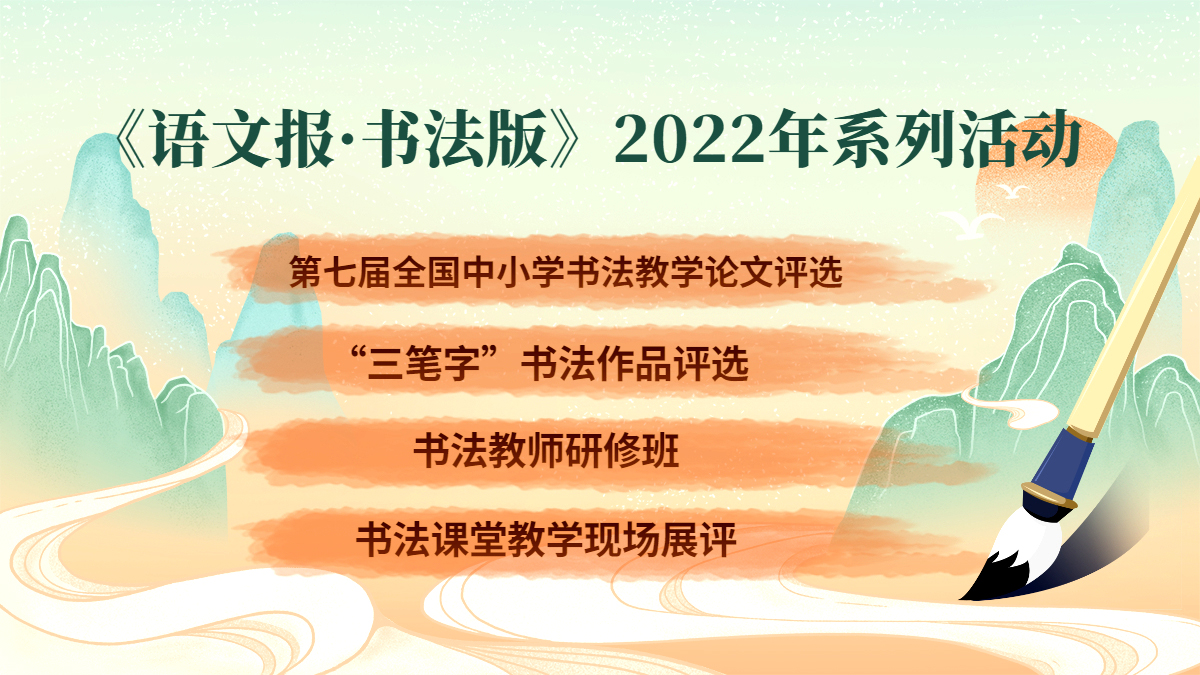 《语文报·书法版》2022年系列活动

第七届全国中小学书法教学论文评选

“三笔字”书法作品评选

书法教师研修班

书法课堂教学现场展评